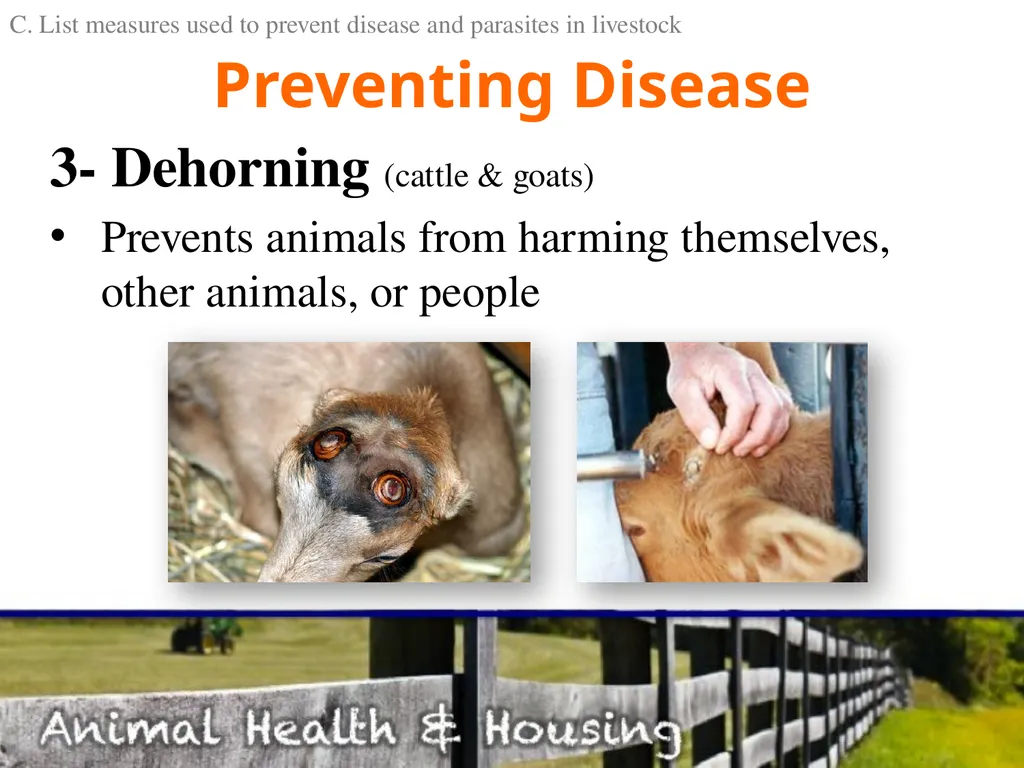 C. List measures used to prevent disease and parasites in livestock

Preventing Disease

3- Dehorning (cattle & goats)

• Prevents animals from harming themselves, other animals, or people

Animal Health & Housing